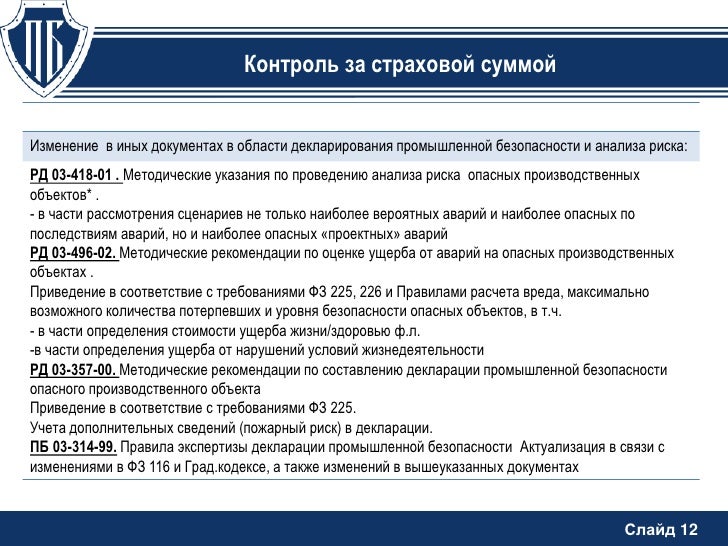 ПБ

Контроль за страховой суммой

Изменение в иных документах в области декларирования промышленной безопасности и анализа риска:

РД 03-418-01 . Методические указания по проведению анализа риска опасных производственных объектов* .
- в части рассмотрения сценариев не только наиболее вероятных аварий и наиболее опасных по последствиям аварий, но и наиболее опасных «проектных» аварий
РД 03-496-02. Методические рекомендации по оценке ущерба от аварий на опасных производственных объектах .
Приведение в соответствие с требованиями ФЗ 225, 226 и Правилами расчета вреда, максимально возможного количества потерпевших и уровня безопасности опасных объектов, в т.ч.
- в части определения стоимости ущерба жизни/здоровью ф.л.
-в части определения ущерба от нарушений условий жизнедеятельности
РД 03-357-00. Методические рекомендации по составлению декларации промышленной безопасности опасного производственного объекта
Приведение в соответствие с требованиями ФЗ 225.
Учета дополнительных сведений (пожарный риск) в декларации.
ПБ 03-314-99. Правила экспертизы декларации промышленной безопасности Актуализация в связи с изменениями в ФЗ 116 и Град.кодексе, а также изменений в вышеуказанных документах

Слайд 12